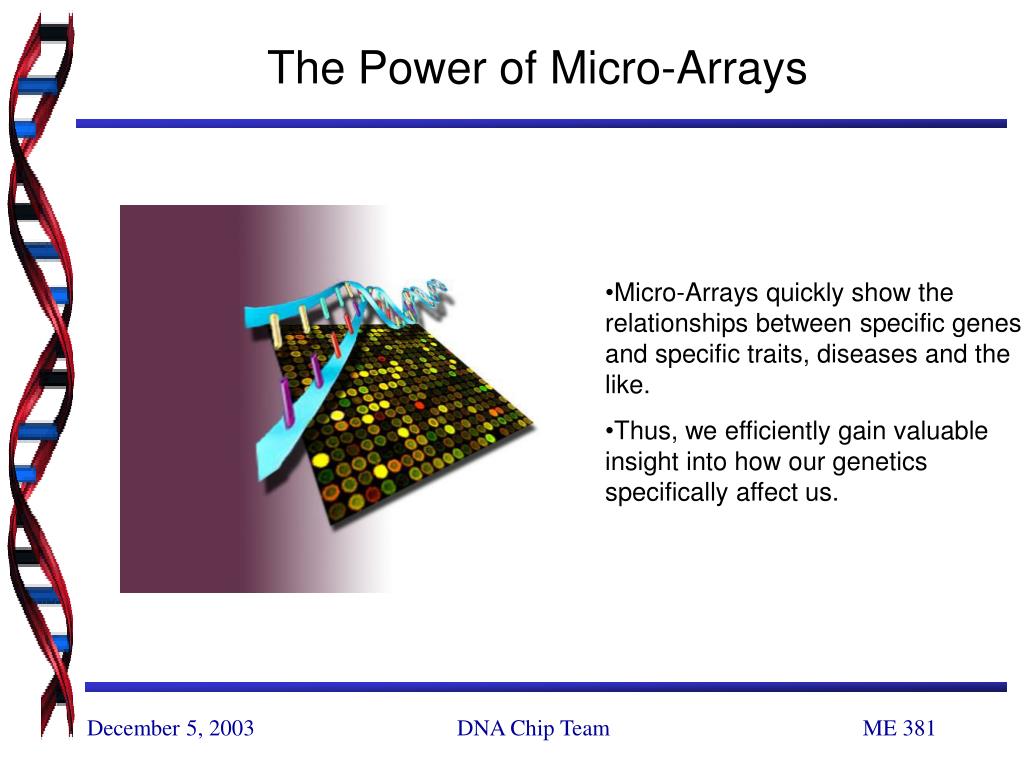 The Power of Micro-Arrays

•Micro-Arrays quickly show the relationships between specific genes and specific traits, diseases and the like.

•Thus, we efficiently gain valuable insight into how our genetics specifically affect us.

December 5, 2003

DNA Chip Team

ME 381